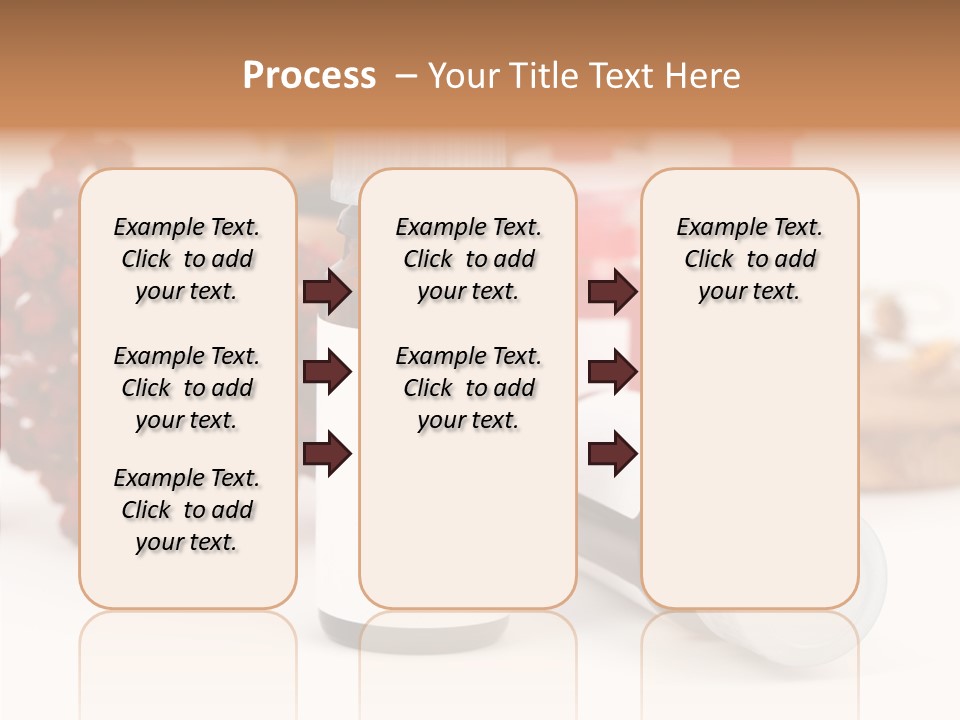 Process – Your Title Text Here

Example Text. Click to add your text.

Example Text. Click to add your text.

Example Text. Click to add your text.

Example Text. Click to add your text.

Example Text. Click to add your text.

Example Text. Click to add your text.